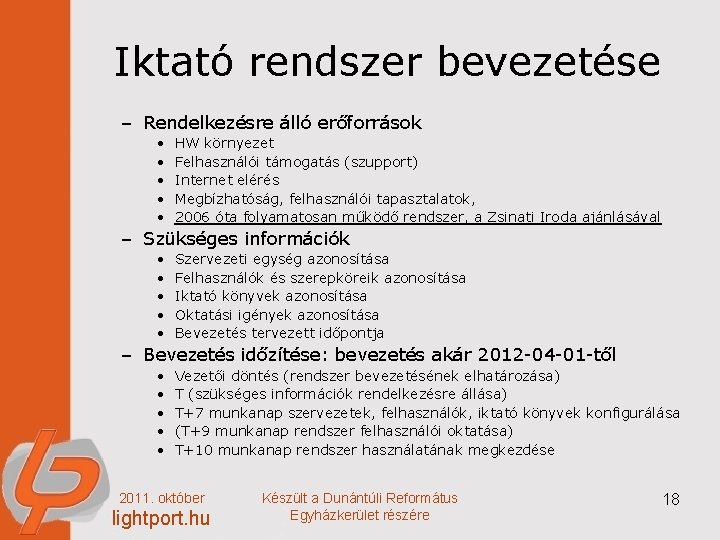 Iktató rendszer bevezetése

– Rendelkezésre álló erőforrások
• HW környezet
• Felhasználói támogatás (szupport)
• Internet elérés
• Megbízhatóság, felhasználói tapasztalatok,
• 2006 óta folyamatosan működő rendszer, a Zsinati Iroda ajánlásával

– Szükséges információk
• Szervezeti egység azonosítása
• Felhasználók és szerepköreik azonosítása
• Iktató könyvek azonosítása
• Oktatási igények azonosítása
• Bevezetés tervezett időpontja

– Bevezetés időzítése: bevezetés akár 2012-04-01-től
• Vezetői döntés (rendszer bevezetésének elhatározása)
• T (szükséges információk rendelkezésre állása)
• T+7 munkanap szervezetek, felhasználók, iktató könyvek konfigurálása
• (T+9 munkanap rendszer felhasználói oktatása)
• T+10 munkanap rendszer használatának megkezdése

2011. október
lightport.hu

Készült a Dunántúli Református Egyházkerület részére

18